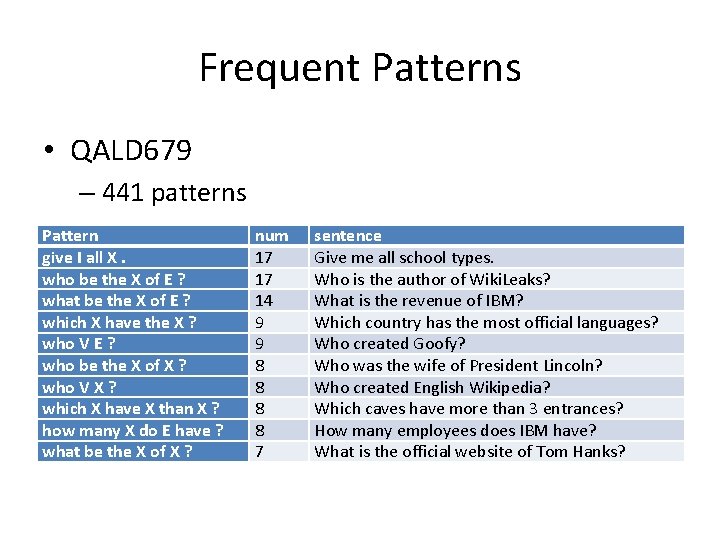 Frequent Patterns

• QALD679
– 441 patterns

| Pattern | num | sentence |
|---|---|---|
| give I all X . | 17 | Give me all school types. |
| who be the X of E ? | 17 | Who is the author of WikiLeaks? |
| what be the X of E ? | 14 | What is the revenue of IBM? |
| which X have the X ? | 9 | Which country has the most official languages? |
| who V E ? | 9 | Who created Goofy? |
| who be the X of X ? | 8 | Who was the wife of President Lincoln? |
| who V X ? | 8 | Who created English Wikipedia? |
| which X have X than X ? | 8 | Which caves have more than 3 entrances? |
| how many X do E have ? | 8 | How many employees does IBM have? |
| what be the X of X ? | 7 | What is the official website of Tom Hanks? |